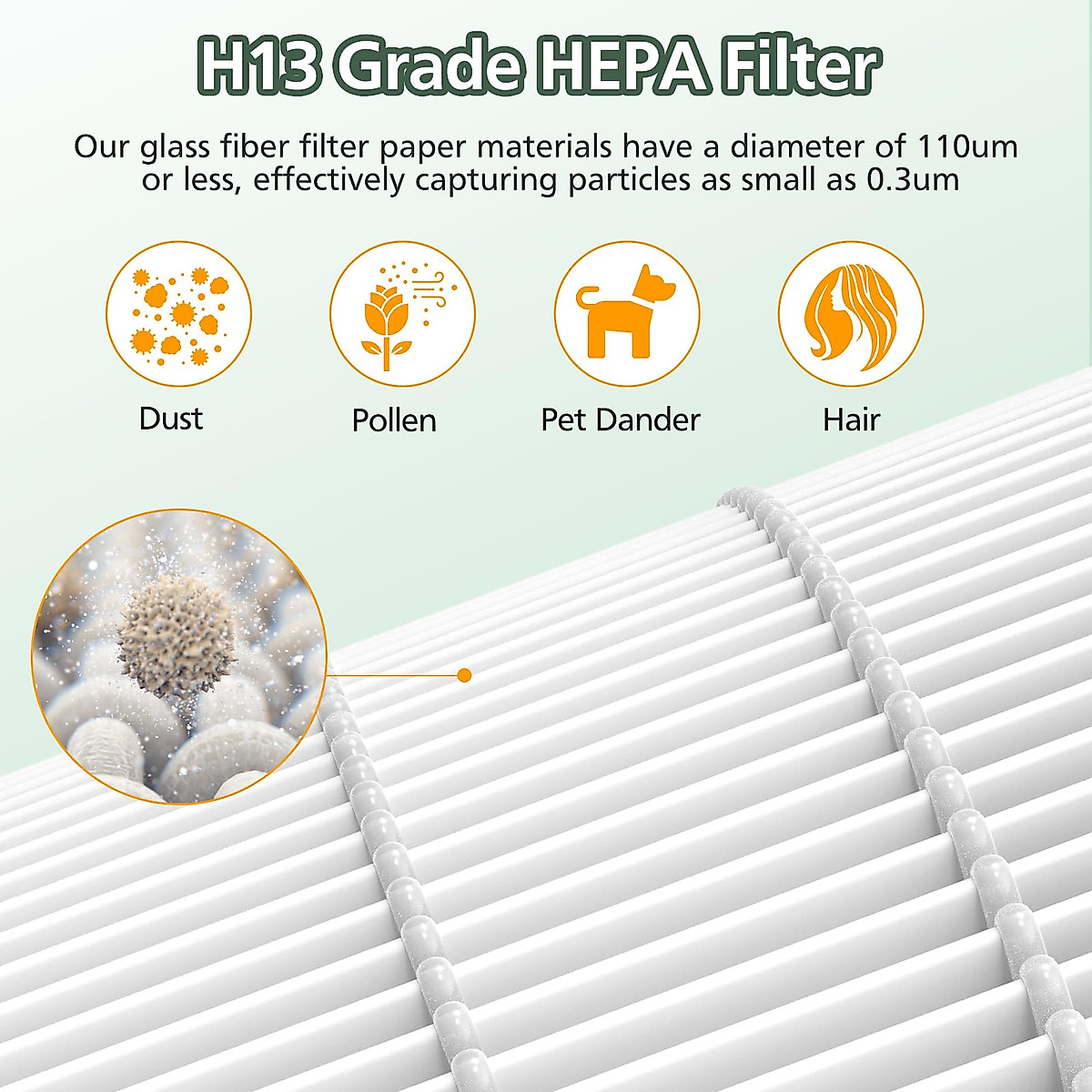 H13 Grade HEPA Filter

Our glass fiber filter paper materials have a diameter of 110um or less, effectively capturing particles as small as 0.3um

Dust

Pollen

Pet Dander

Hair